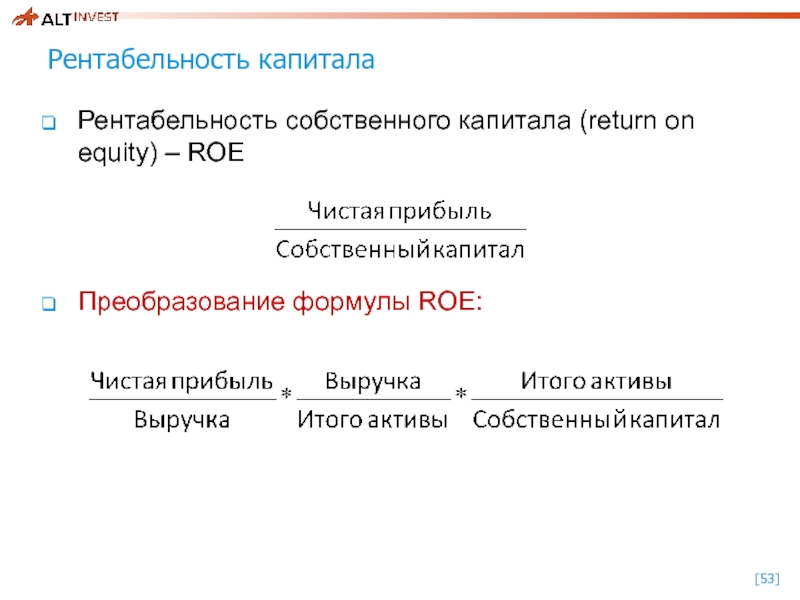 ALT INVEST

Рентабельность капитала

Рентабельность собственного капитала (return on equity) – ROE

$\frac{\text{Чистая прибыль}}{\text{Собственный капитал}}$

Преобразование формулы ROE:

$\frac{\text{Чистая прибыль}}{\text{Выручка}} * \frac{\text{Выручка}}{\text{Итого активы}} * \frac{\text{Итого активы}}{\text{Собственный капитал}}$

[53]